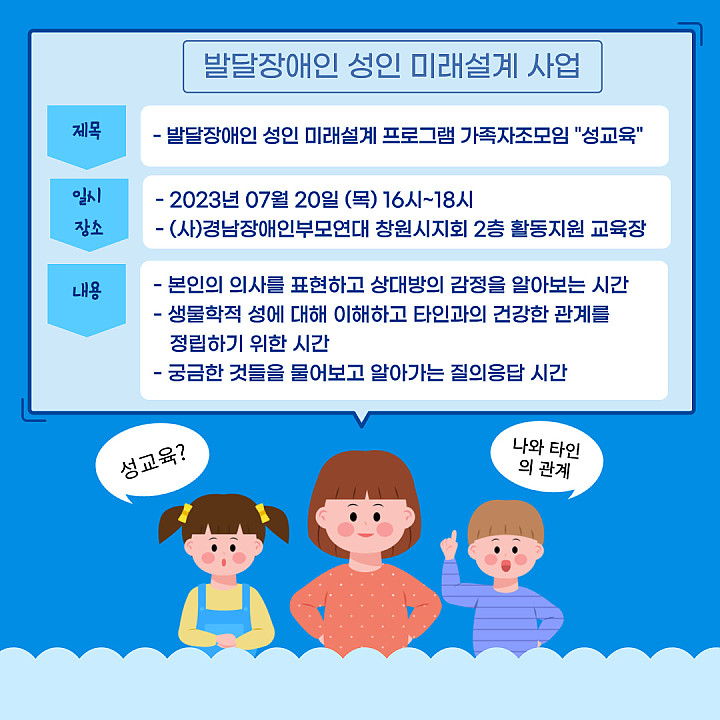 발달장애인 성인 미래설계 사업

제목

- 발달장애인 성인 미래설계 프로그램 가족자조모임 "성교육"

일시

장소

- 2023년 07월 20일 (목) 16시~18시
- (사)경남장애인부모연대 창원시지회 2층 활동지원 교육장

내용

- 본인의 의사를 표현하고 상대방의 감정을 알아보는 시간
- 생물학적 성에 대해 이해하고 타인과의 건강한 관계를 정립하기 위한 시간
- 궁금한 것들을 물어보고 알아가는 질의응답 시간

성교육?

나와 타인의 관계